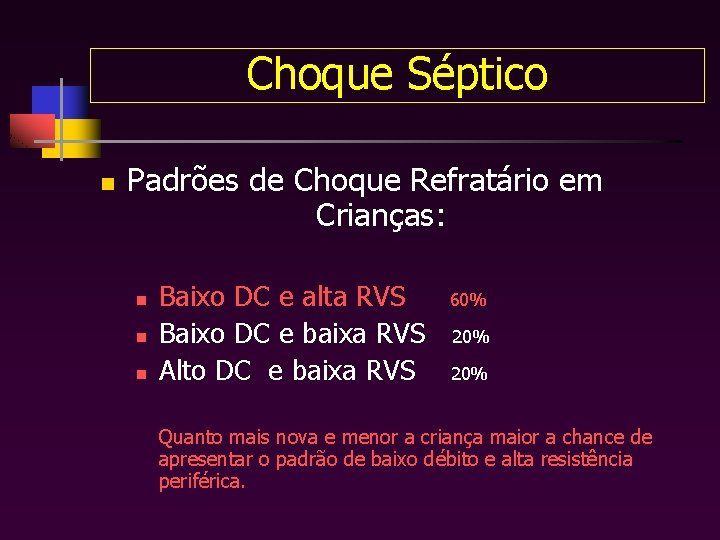 Choque Séptico

Padrões de Choque Refratário em Crianças:

Baixo DC e alta RVS 60%
Baixo DC e baixa RVS 20%
Alto DC e baixa RVS 20%

Quanto mais nova e menor a criança maior a chance de apresentar o padrão de baixo débito e alta resistência periférica.